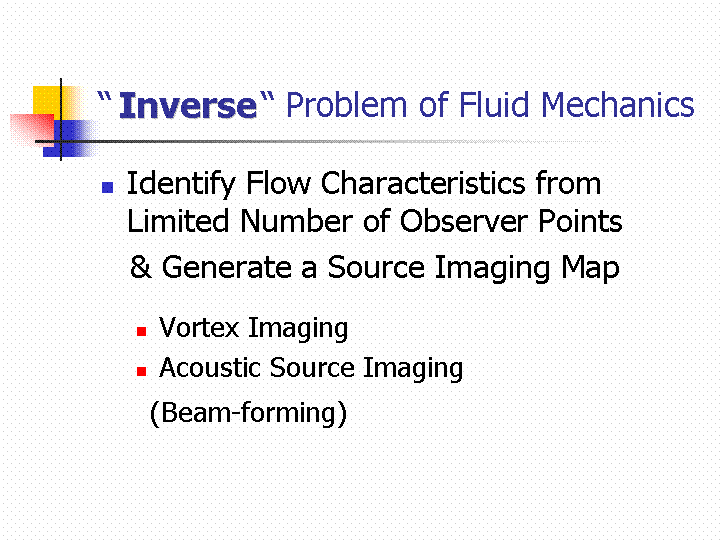 “Inverse“ Problem of Fluid Mechanics

Identify Flow Characteristics from Limited Number of Observer Points
& Generate a Source Imaging Map

Vortex Imaging
Acoustic Source Imaging
(Beam-forming)